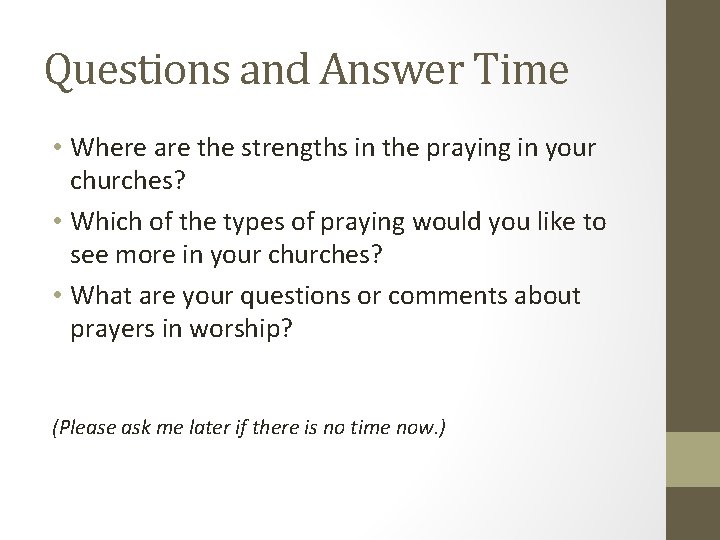 Questions and Answer Time

• Where are the strengths in the praying in your churches?

• Which of the types of praying would you like to see more in your churches?

• What are your questions or comments about prayers in worship?

(Please ask me later if there is no time now.)